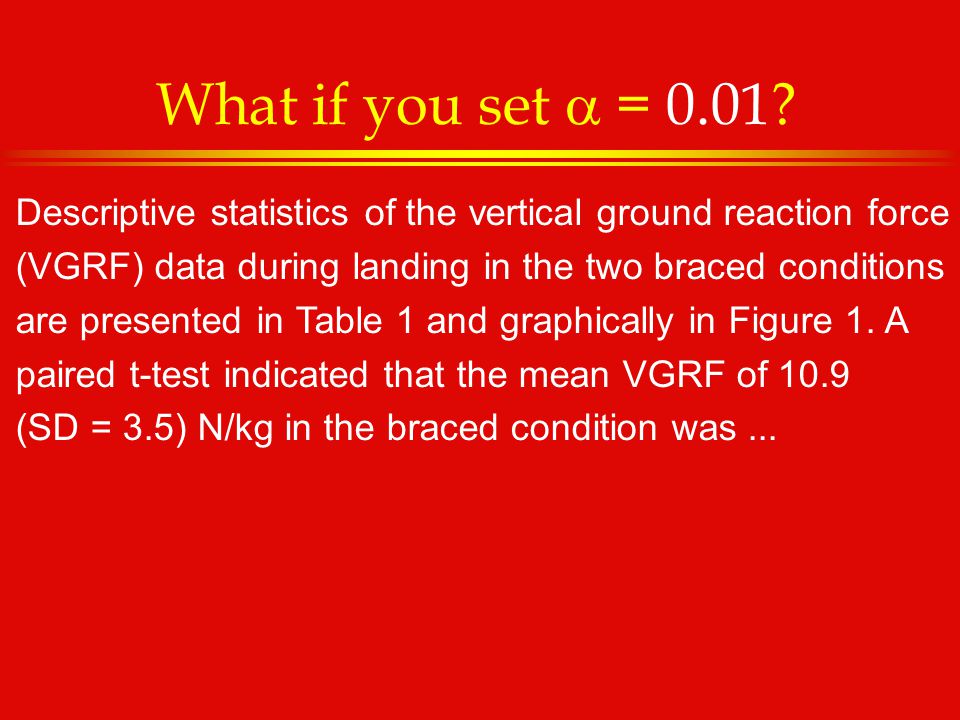 What if you set $\alpha = 0.01$?

Descriptive statistics of the vertical ground reaction force (VGRF) data during landing in the two braced conditions are presented in Table 1 and graphically in Figure 1. A paired t-test indicated that the mean VGRF of 10.9 (SD = 3.5) N/kg in the braced condition was ...